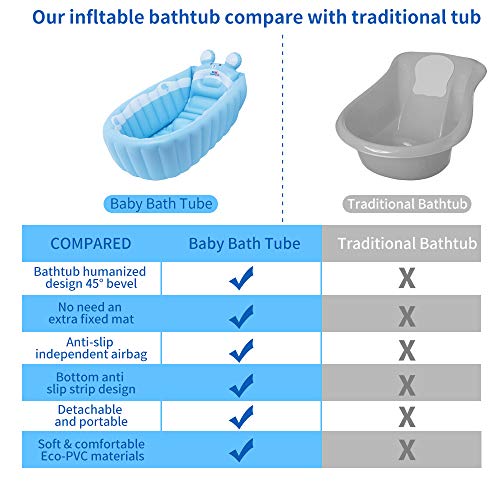 Our infltable bathtub compare with traditional tub

Baby Bath Tube

Traditional Bathtub

| COMPARED | Baby Bath Tube | Traditional Bathtub |
|---|---|---|
| Bathtub humanized design 45° bevel | ✓ | X |
| No need an extra fixed mat | ✓ | X |
| Anti-slip independent airbag | ✓ | X |
| Bottom anti slip strip design | ✓ | X |
| Detachable and portable | ✓ | X |
| Soft & comfortable Eco-PVC materials | ✓ | X |